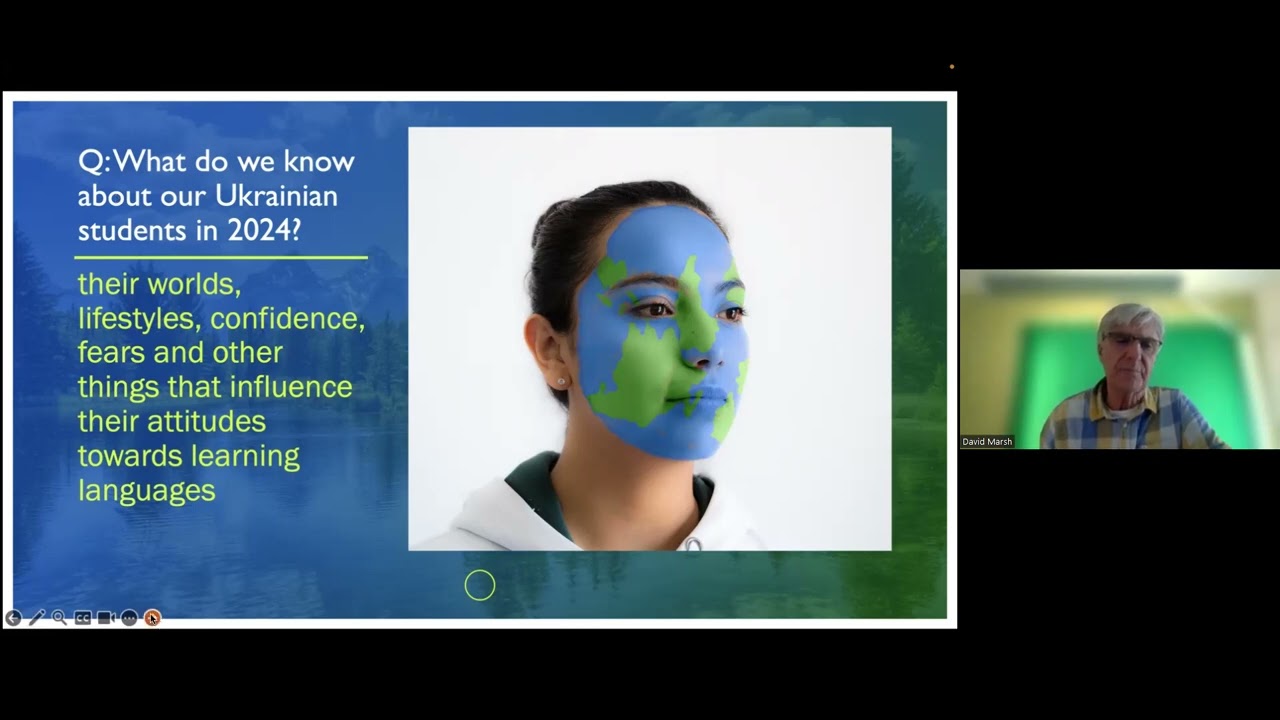 Q:What do we know about our Ukrainian students in 2024?

their worlds, lifestyles, confidence, fears and other things that influence their attitudes towards learning languages

David Marsh